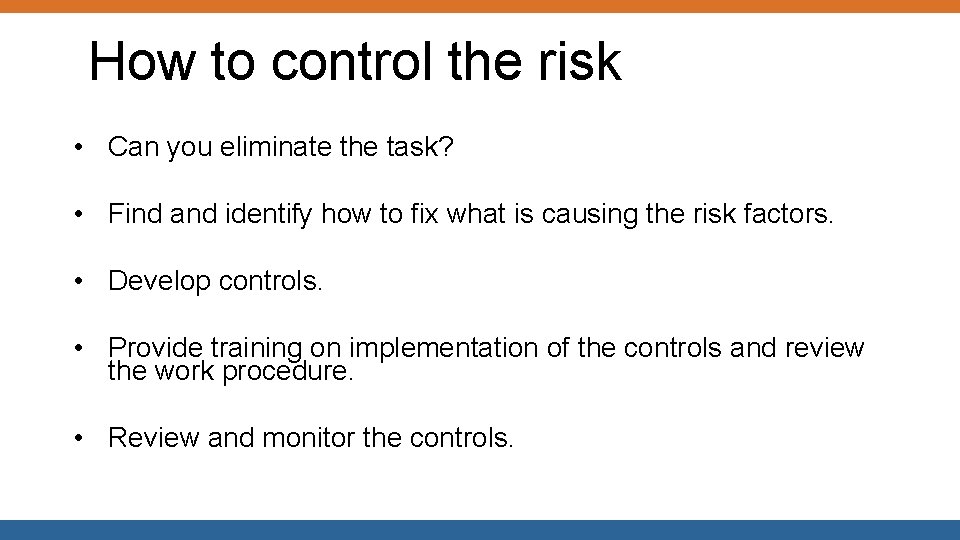 How to control the risk

• Can you eliminate the task?

• Find and identify how to fix what is causing the risk factors.

• Develop controls.

• Provide training on implementation of the controls and review the work procedure.

• Review and monitor the controls.